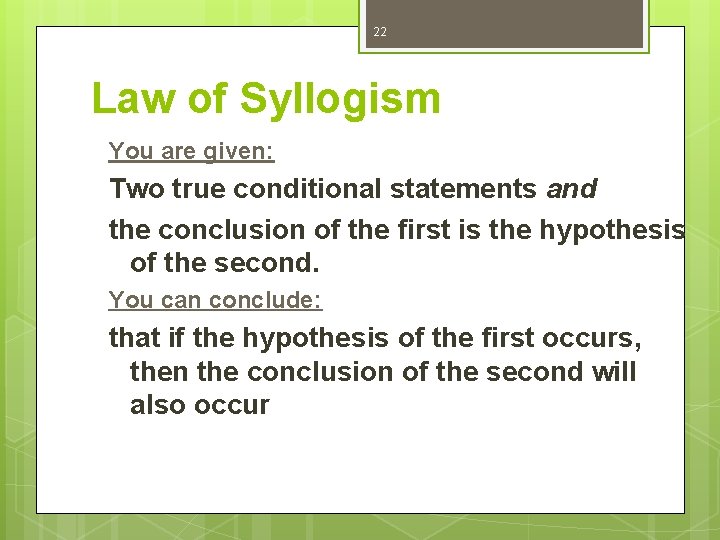 22

Law of Syllogism

You are given:

Two true conditional statements and

the conclusion of the first is the hypothesis of the second.

You can conclude:

that if the hypothesis of the first occurs, then the conclusion of the second will also occur